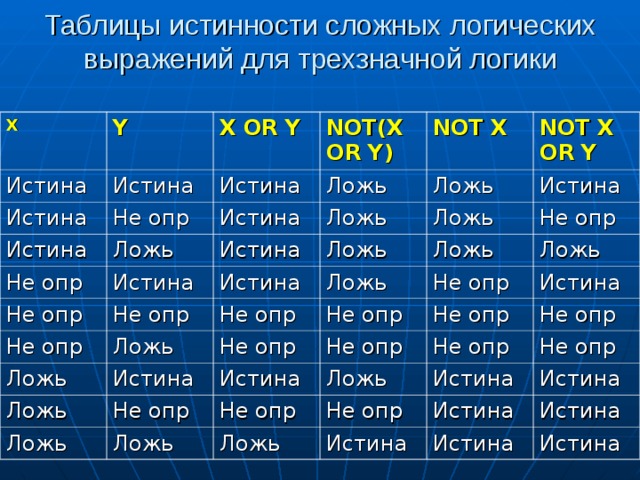 Таблицы истинности сложных логических выражений для трехзначной логики

| X | Y | X OR Y | NOT(X OR Y) | NOT X | NOT X OR Y |
|---|---|---|---|---|---|
| Истина | Истина | Истина | Ложь | Ложь | Истина |
| Истина | Не опр | Истина | Ложь | Ложь | Не опр |
| Истина | Ложь | Истина | Ложь | Ложь | Ложь |
| Не опр | Истина | Истина | Ложь | Не опр | Истина |
| Не опр | Не опр | Не опр | Не опр | Не опр | Не опр |
| Не опр | Ложь | Не опр | Не опр | Не опр | Не опр |
| Ложь | Истина | Истина | Ложь | Истина | Истина |
| Ложь | Не опр | Не опр | Не опр | Истина | Истина |
| Ложь | Ложь | Ложь | Истина | Истина | Истина |